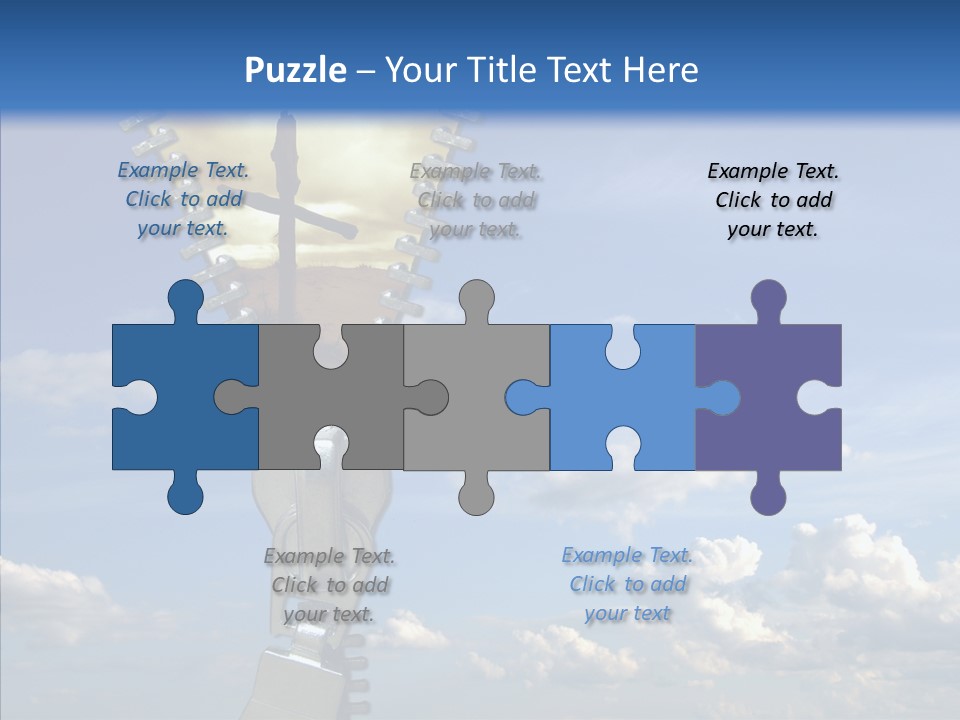 Puzzle – Your Title Text Here

Example Text. Click to add your text.

Example Text. Click to add your text.

Example Text. Click to add your text.

Example Text. Click to add your text.

Example Text. Click to add your text